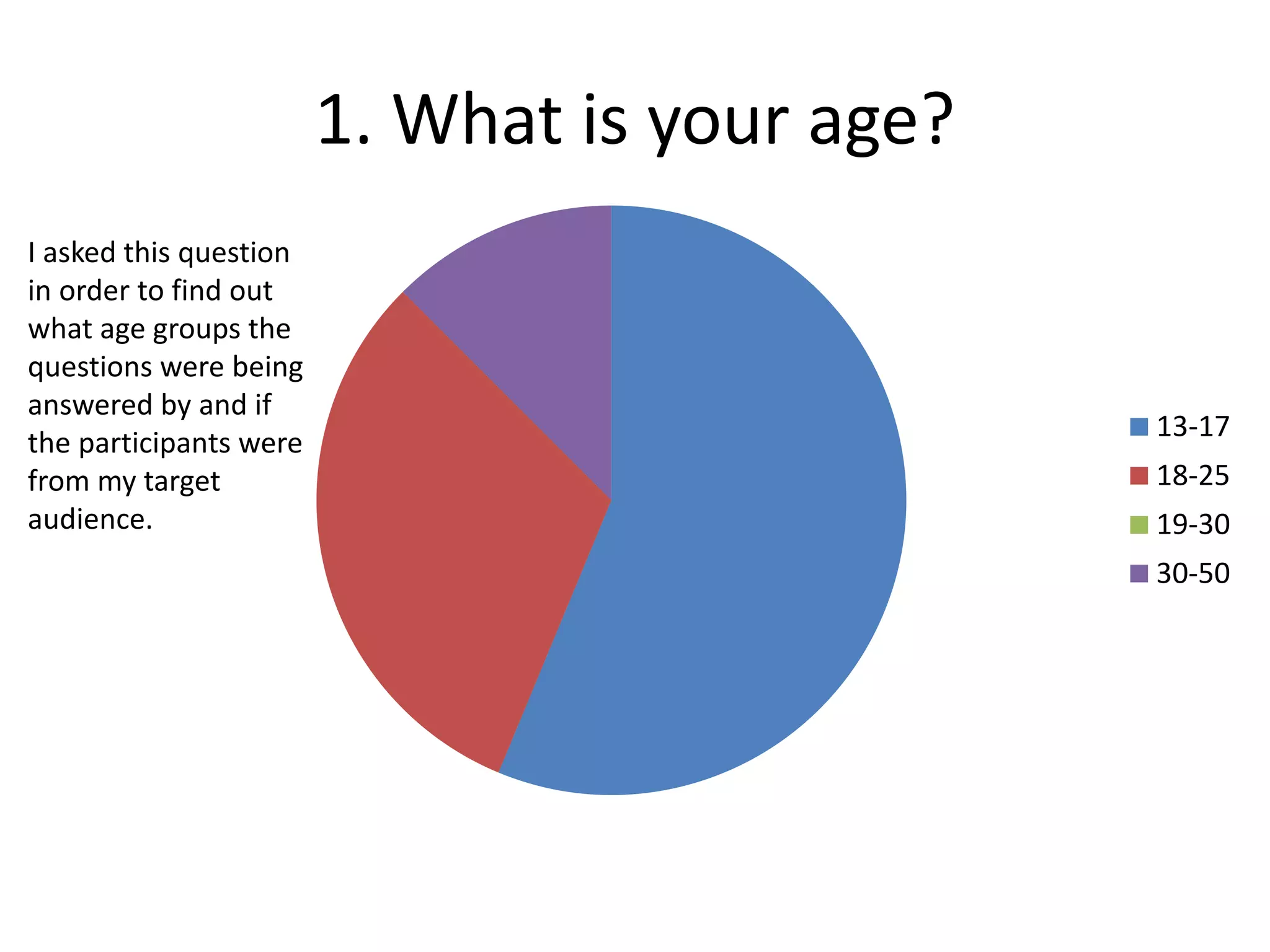 1. What is your age?

I asked this question in order to find out what age groups the questions were being answered by and if the participants were from my target audience.

13-17
18-25
19-30
30-50